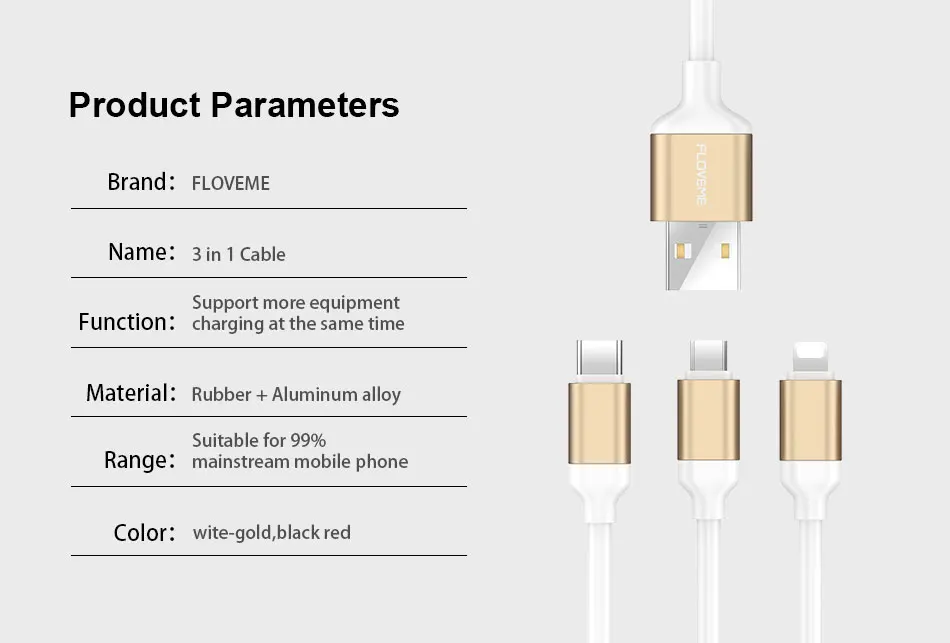 Product Parameters

Brand: FLOVEME

Name: 3 in 1 Cable

Function: Support more equipment charging at the same time

Material: Rubber + Aluminum alloy

Range: Suitable for 99% mainstream mobile phone

Color: wite-gold,black red

FLOVEME